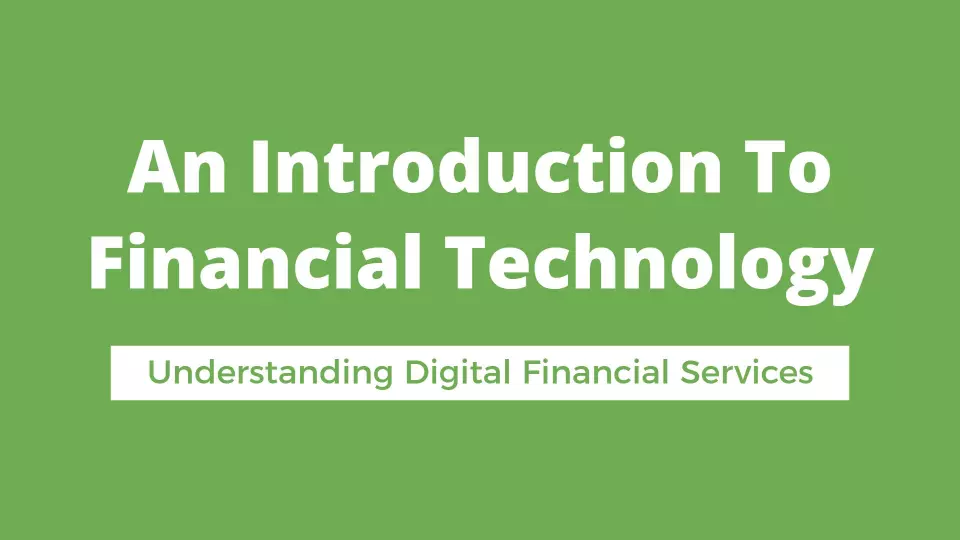 An Introduction To Financial Technology

Understanding Digital Financial Services